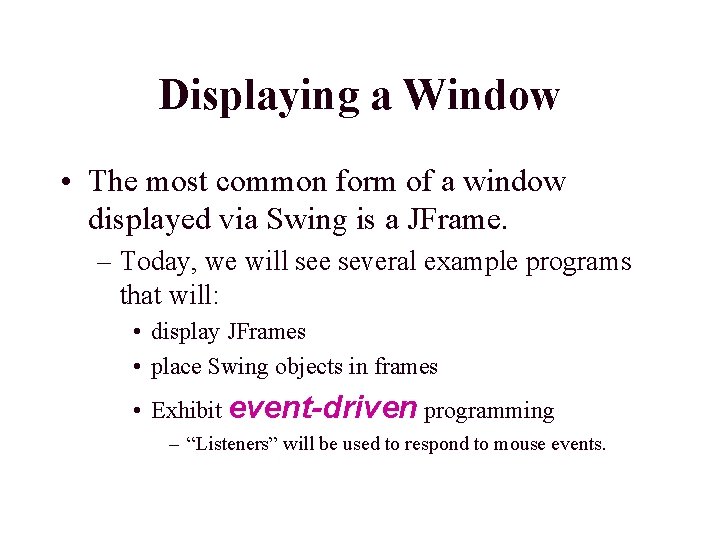 Displaying a Window

• The most common form of a window displayed via Swing is a JFrame.

– Today, we will see several example programs that will:

• display JFrames

• place Swing objects in frames

• Exhibit event-driven programming

– “Listeners” will be used to respond to mouse events.